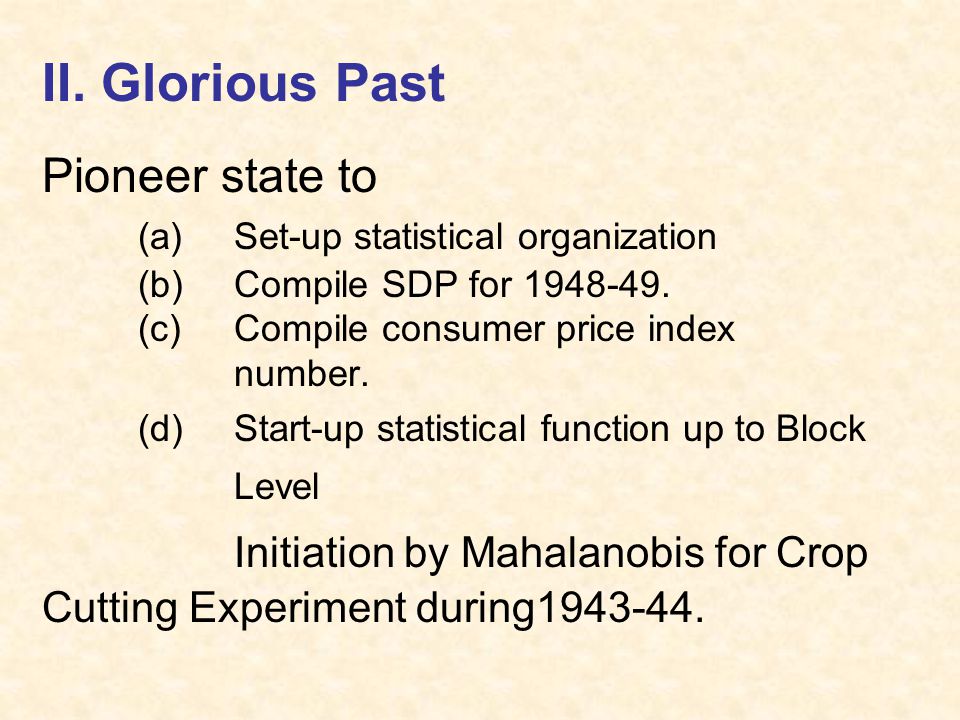 II. Glorious Past

Pioneer state to

(a) Set-up statistical organization
(b) Compile SDP for 1948-49.
(c) Compile consumer price index number.
(d) Start-up statistical function up to Block Level

Initiation by Mahalanobis for Crop Cutting Experiment during1943-44.